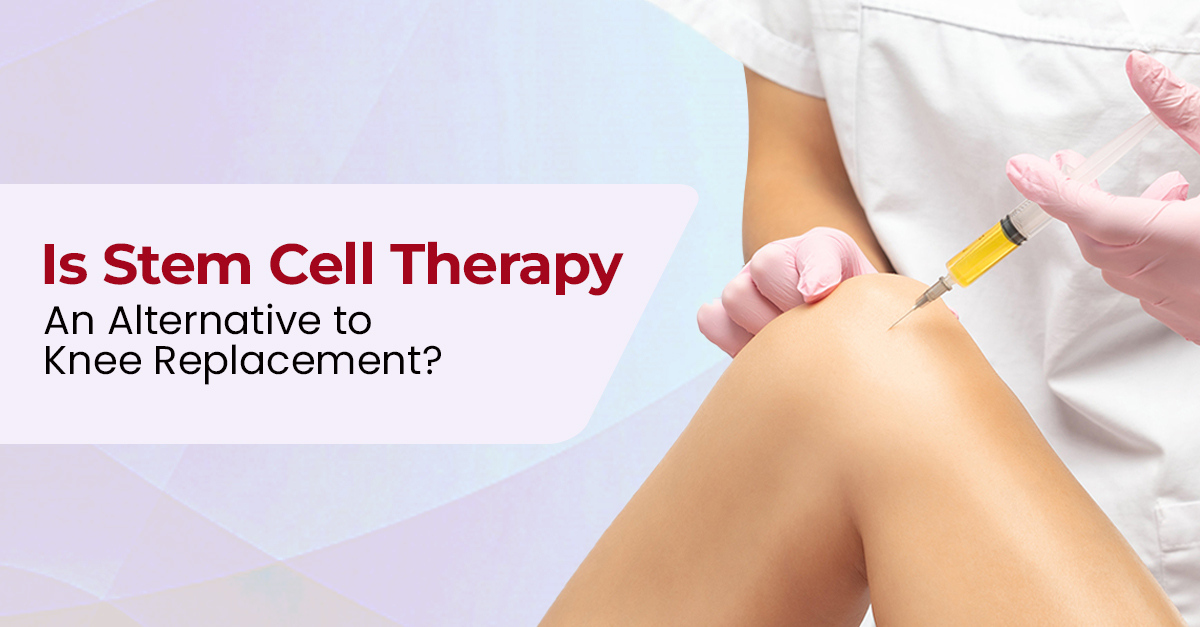 Is Stem Cell Therapy
An Alternative to
Knee Replacement?